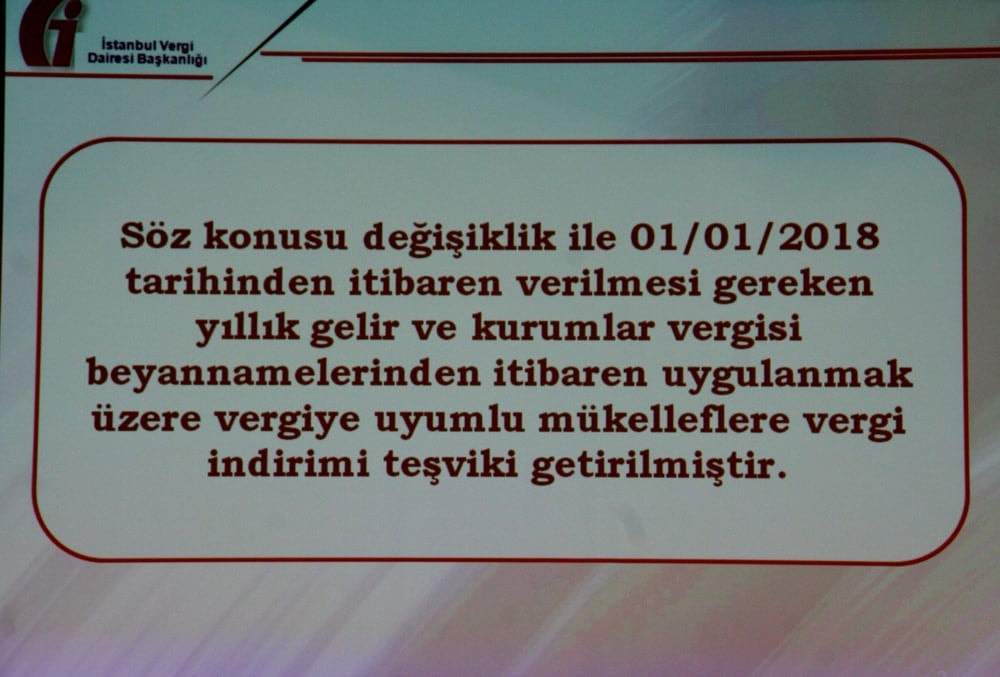 İstanbul Vergi Dairesi Başkanlığı

Söz konusu değişiklik ile 01/01/2018 tarihinden itibaren verilmesi gereken yıllık gelir ve kurumlar vergisi beyannamelerinden itibaren uygulanmak üzere vergiye uyumlu mükelleflere vergi indirimi teşviki getirilmiştir.